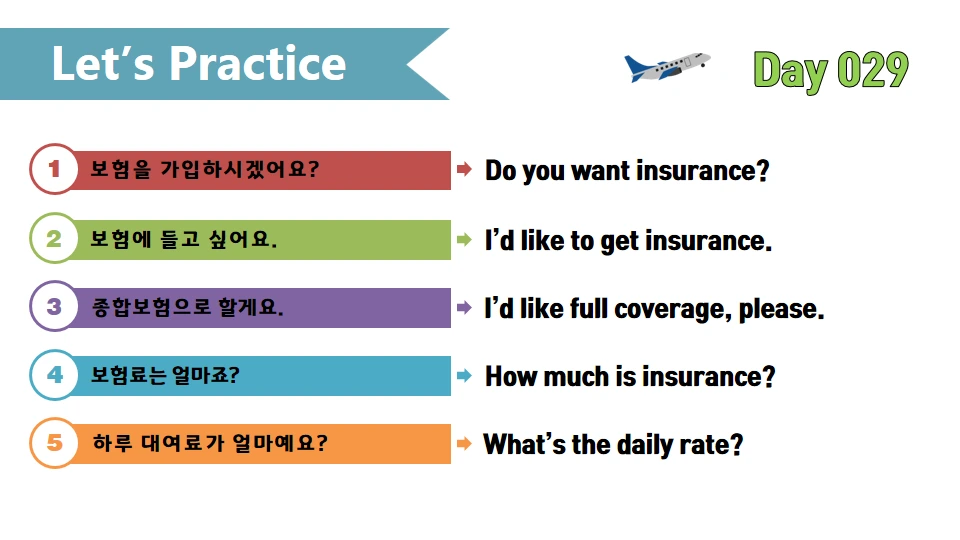 Let's Practice

Day 029

1 보험을 가입하시겠어요? Do you want insurance?

2 보험에 들고 싶어요. I'd like to get insurance.

3 종합보험으로 할게요. I'd like full coverage, please.

4 보험료는 얼마죠? How much is insurance?

5 하루 대여료가 얼마예요? What's the daily rate?